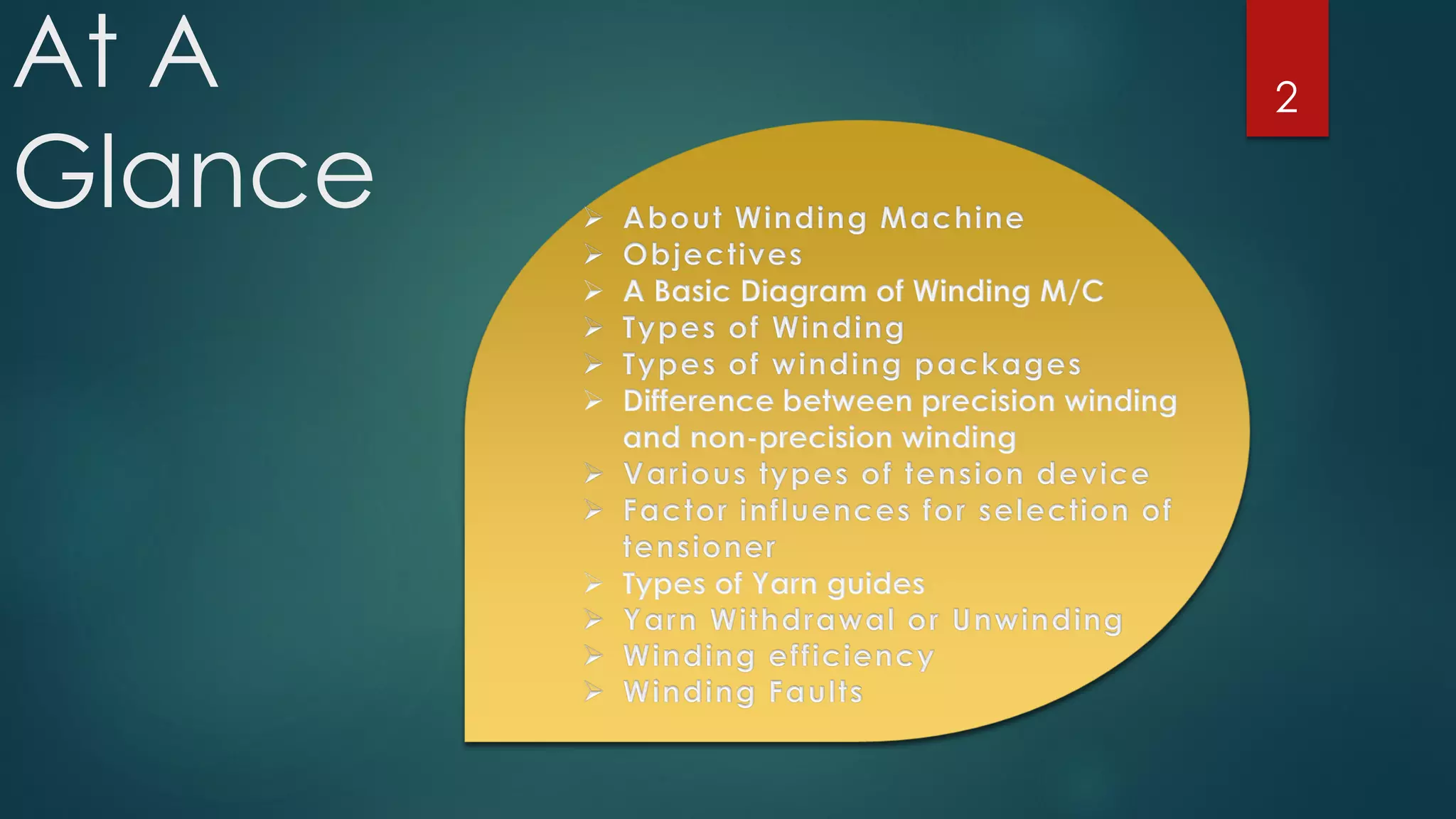 At A Glance

2

➢ About Winding Machine
➢ Objectives
➢ A Basic Diagram of Winding M/C
➢ Types of Winding
➢ Types of winding packages
➢ Difference between precision winding and non-precision winding
➢ Various types of tension device
➢ Factor influences for selection of tensioner
➢ Types of Yarn guides
➢ Yarn Withdrawal or Unwinding
➢ Winding efficiency
➢ Winding Faults